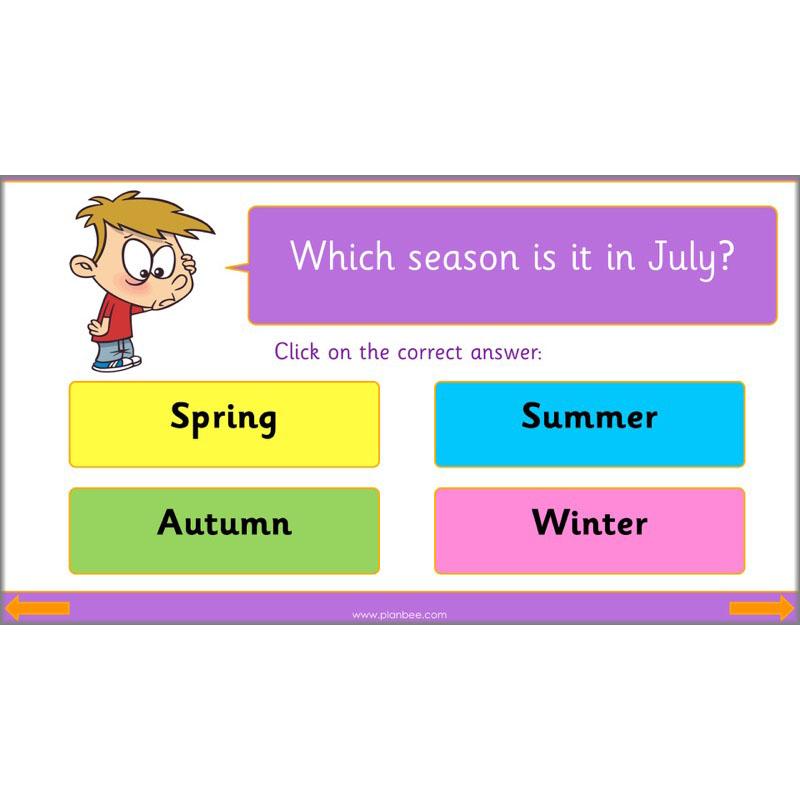 Which season is it in July?

Click on the correct answer:

Spring

Summer

Autumn

Winter

www.planbee.com